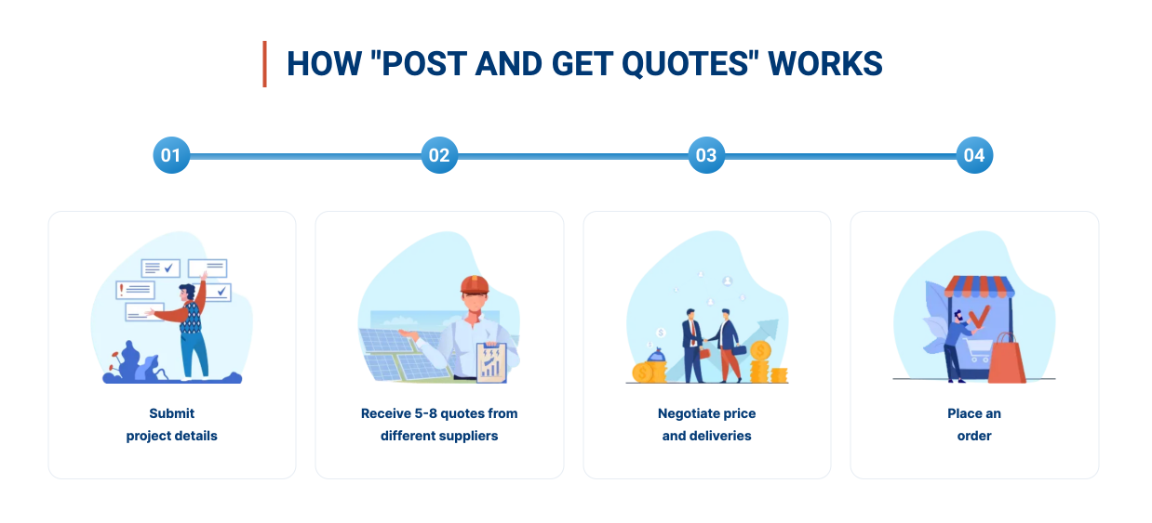 HOW "POST AND GET QUOTES" WORKS

01

02

03

04

Submit project details

Receive 5-8 quotes from different suppliers

Negotiate price and deliveries

Place an order